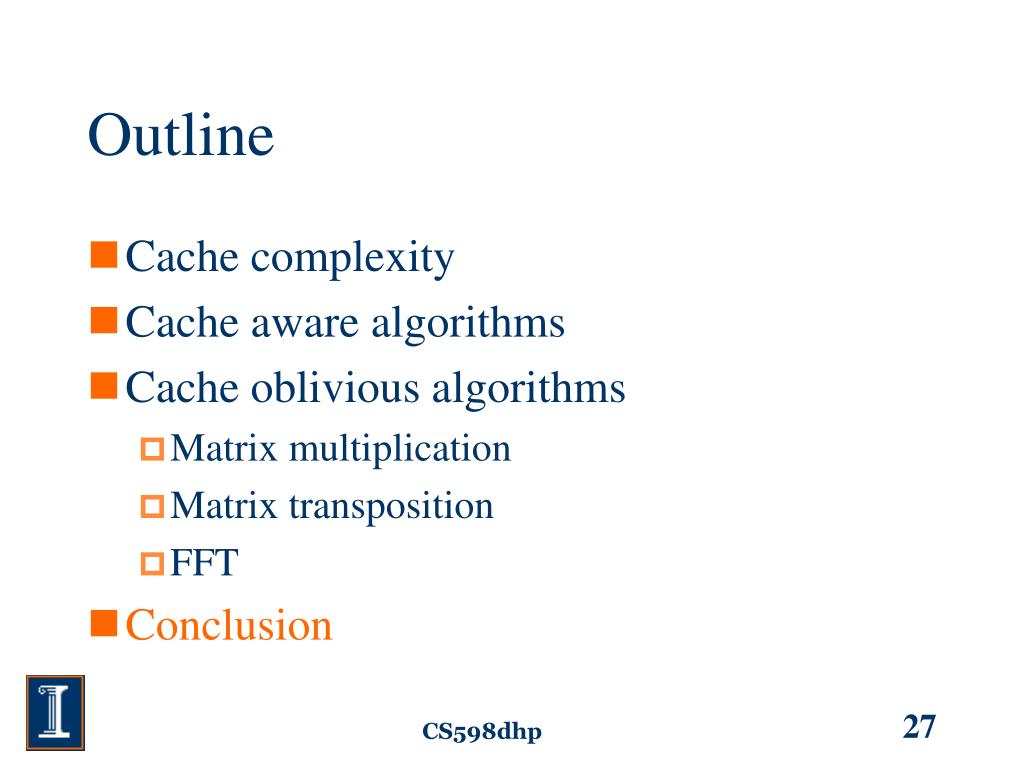 Outline

Cache complexity
Cache aware algorithms
Cache oblivious algorithms
Matrix multiplication
Matrix transposition
FFT
Conclusion

CS598dhp

27